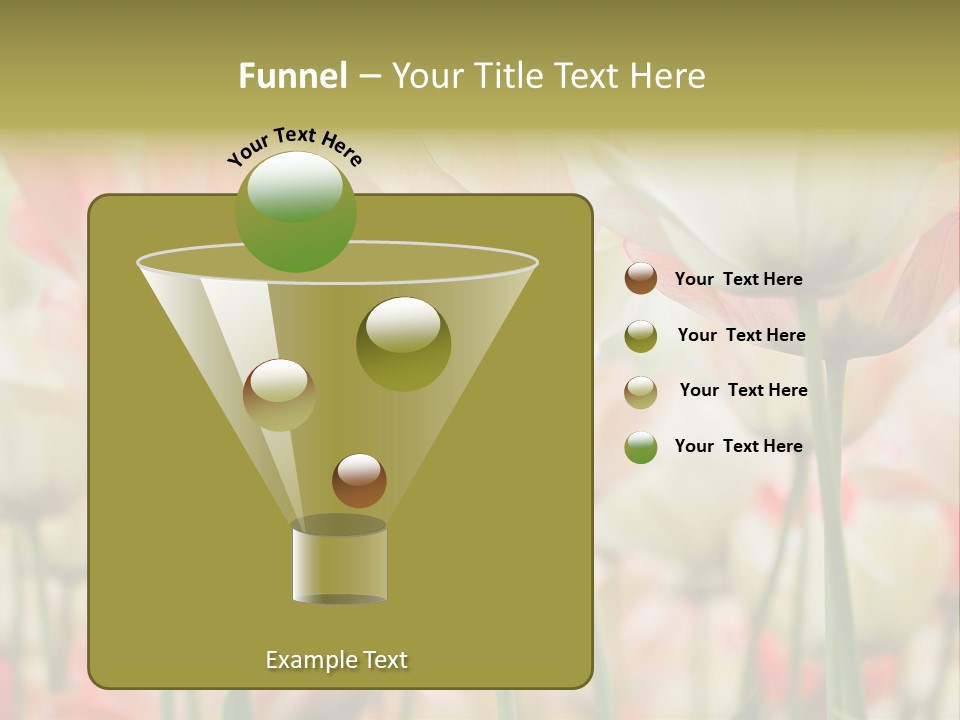 Funnel – Your Title Text Here

Your Text Here

Your Text Here

Your Text Here

Your Text Here

Your Text Here

Example Text